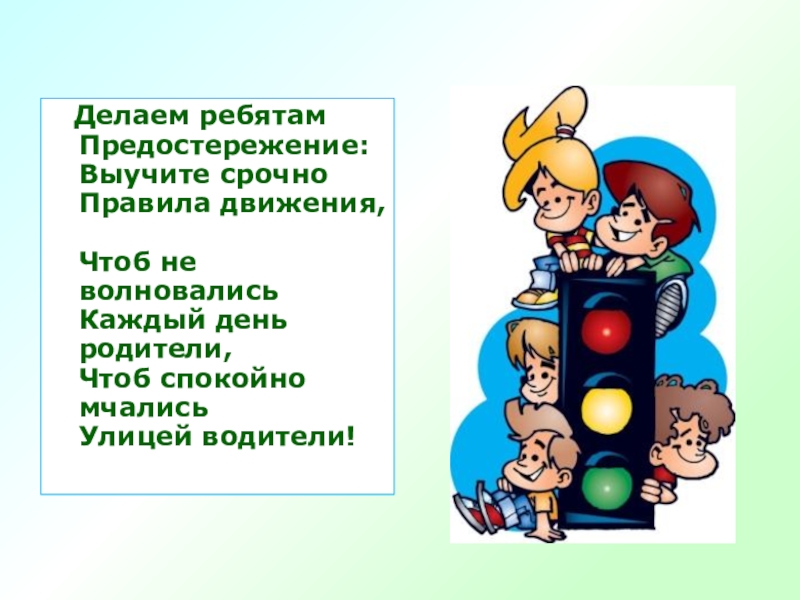 Делаем ребятам
Предостережение:
Выучите срочно
Правила движения,

Чтоб не волновались
Каждый день родители,
Чтоб спокойно мчались
Улицей водители!